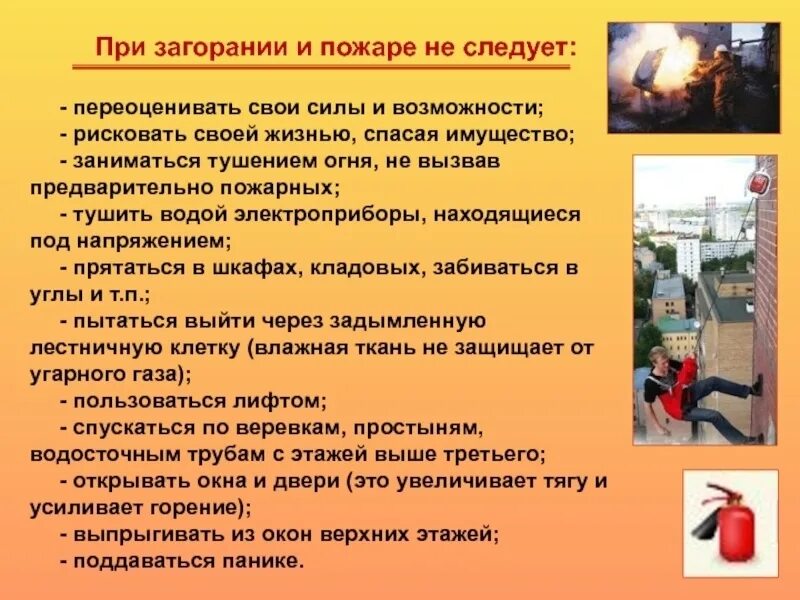 При загорании и пожаре не следует:

- переоценивать свои силы и возможности;
- рисковать своей жизнью, спасая имущество;
- заниматься тушением огня, не вызвав предварительно пожарных;
- тушить водой электроприборы, находящиеся под напряжением;
- прятаться в шкафах, кладовых, забиваться в углы и т.п.;
- пытаться выйти через задымленную лестничную клетку (влажная ткань не защищает от угарного газа);
- пользоваться лифтом;
- спускаться по веревкам, простыням, водосточным трубам с этажей выше третьего;
- открывать окна и двери (это увеличивает тягу и усиливает горение);
- выпрыгивать из окон верхних этажей;
- поддаваться панике.